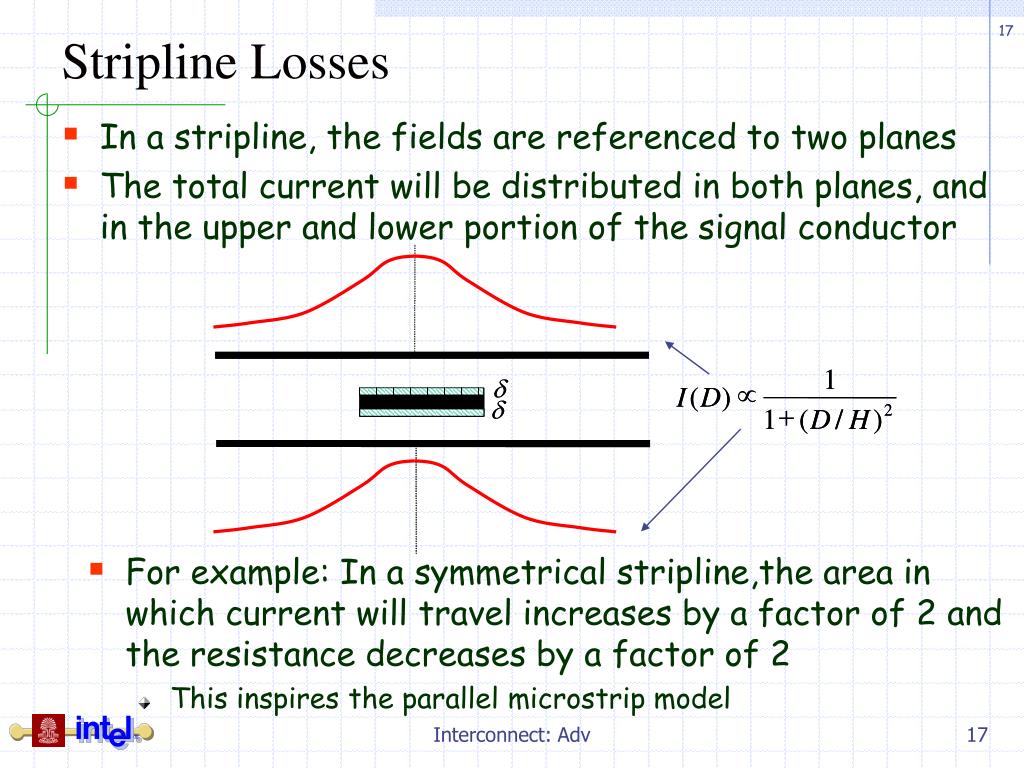 17

Stripline Losses

In a stripline, the fields are referenced to two planes

The total current will be distributed in both planes, and in the upper and lower portion of the signal conductor

$\delta$
$\delta$

$I(D) \propto \frac{1}{1+(D/H)^2}$

For example: In a symmetrical stripline,the area in which current will travel increases by a factor of 2 and the resistance decreases by a factor of 2

This inspires the parallel microstrip model

intel

Interconnect: Adv

17